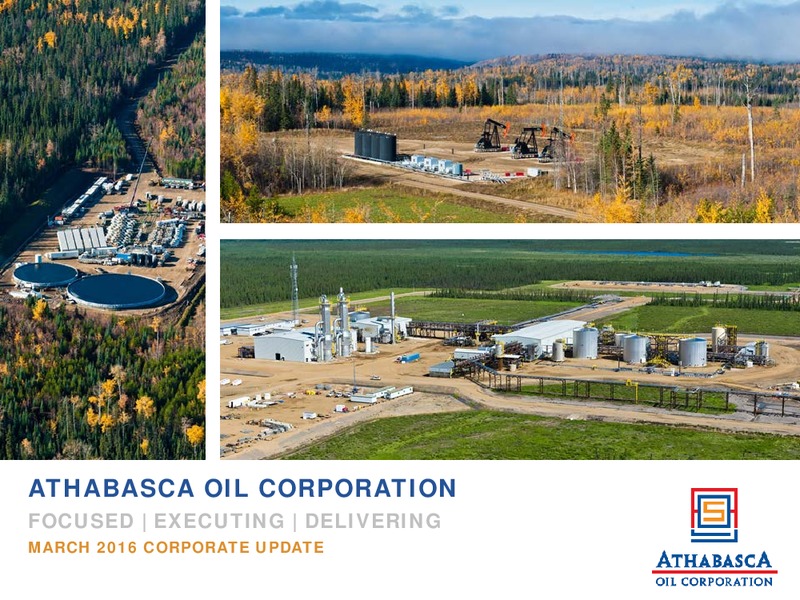 ATHABASCA OIL CORPORATION

FOCUSED | EXECUTING | DELIVERING

MARCH 2016 CORPORATE UPDATE

ATHABASCA
OIL CORPORATION